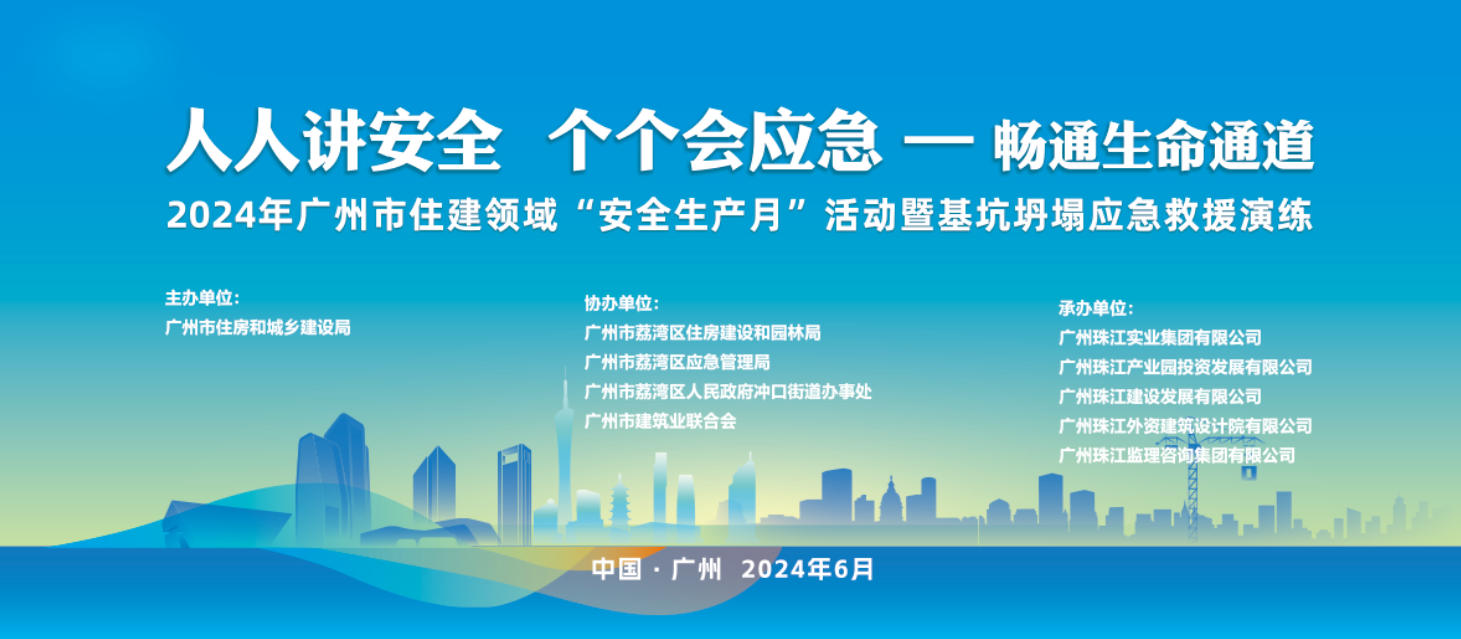 人人讲安全 个个会应急 — 畅通生命通道

2024年广州市住建领域“安全生产月”活动暨基坑坍塌应急救援演练

主办单位:
广州市住房和城乡建设局

协办单位:
广州市荔湾区住房建设和园林局
广州市荔湾区应急管理局
广州市荔湾区人民政府冲口街道办事处
广州市建筑业联合会

承办单位:
广州珠江实业集团有限公司
广州珠江产业园投资发展有限公司
广州珠江建设发展有限公司
广州珠江外资建筑设计院有限公司
广州珠江监理咨询集团有限公司

中国 · 广州 2024年6月